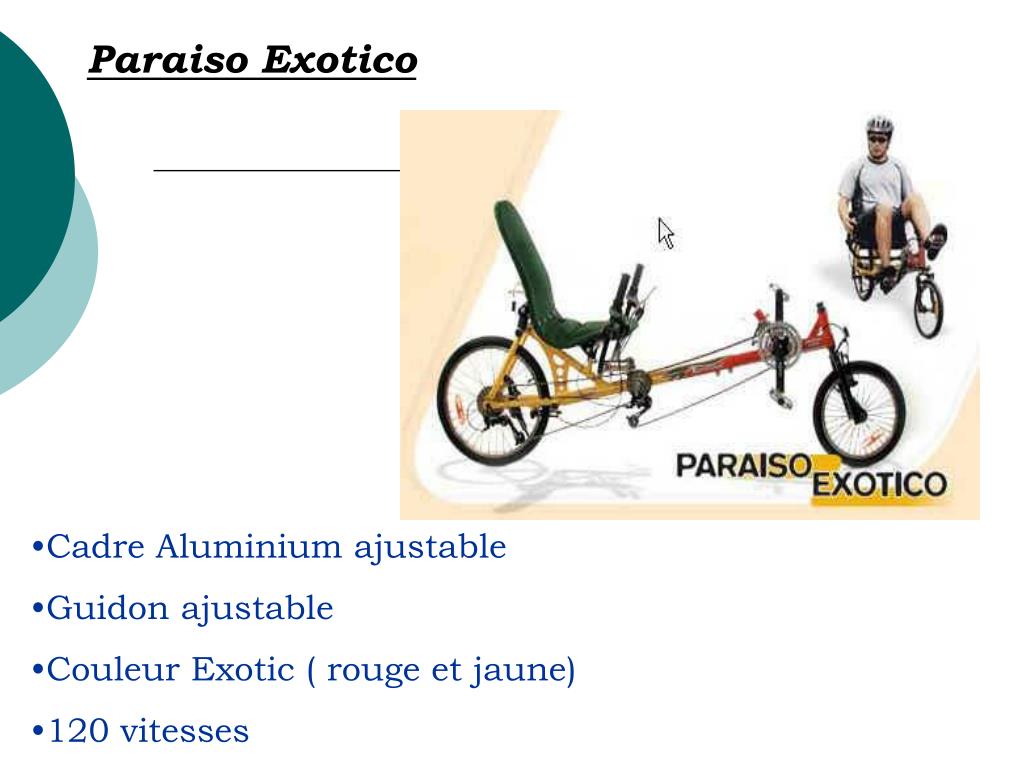 Paraiso Exotico

PARAISO EXOTICO

•Cadre Aluminium ajustable

•Guidon ajustable

•Couleur Exotic ( rouge et jaune)

•120 vitesses